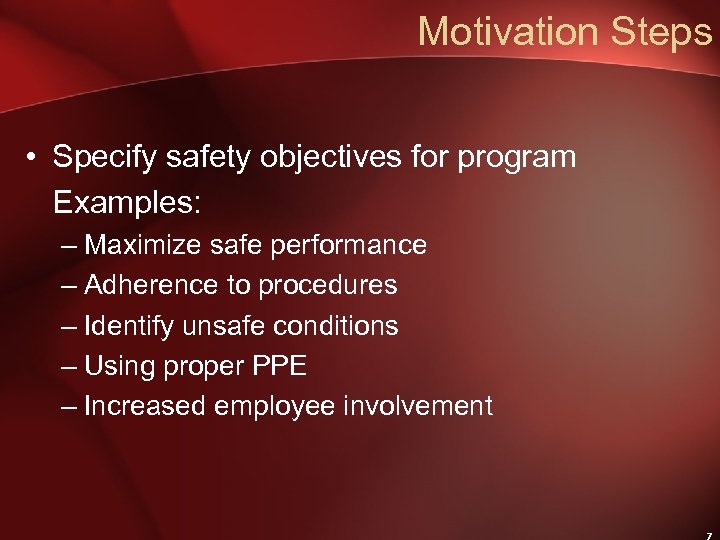 Motivation Steps

• Specify safety objectives for program Examples:
– Maximize safe performance
– Adherence to procedures
– Identify unsafe conditions
– Using proper PPE
– Increased employee involvement

7